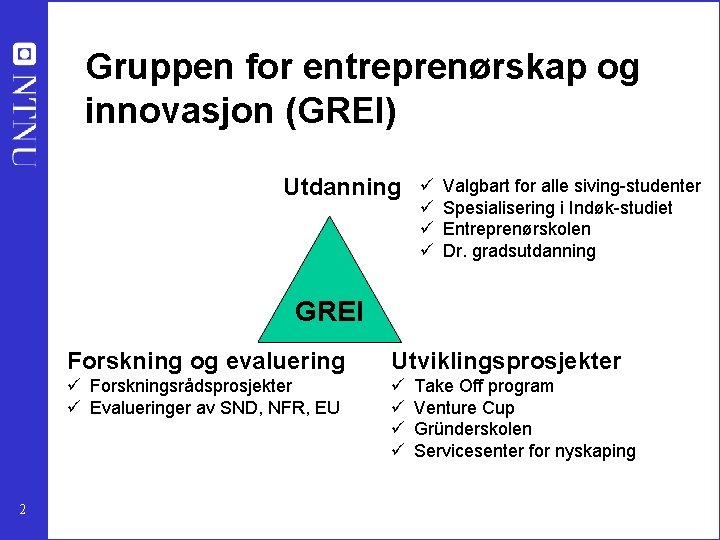 NTNU

Gruppen for entreprenørskap og innovasjon (GREI)

Utdanning
✓ Valgbart for alle siving-studenter
✓ Spesialisering i Indøk-studiet
✓ Entreprenørskolen
✓ Dr. gradsutdanning

GREI

Forskning og evaluering
✓ Forskningsrådsprosjekter
✓ Evalueringer av SND, NFR, EU

Utviklingsprosjekter
✓ Take Off program
✓ Venture Cup
✓ Gründerskolen
✓ Servicesenter for nyskaping

2